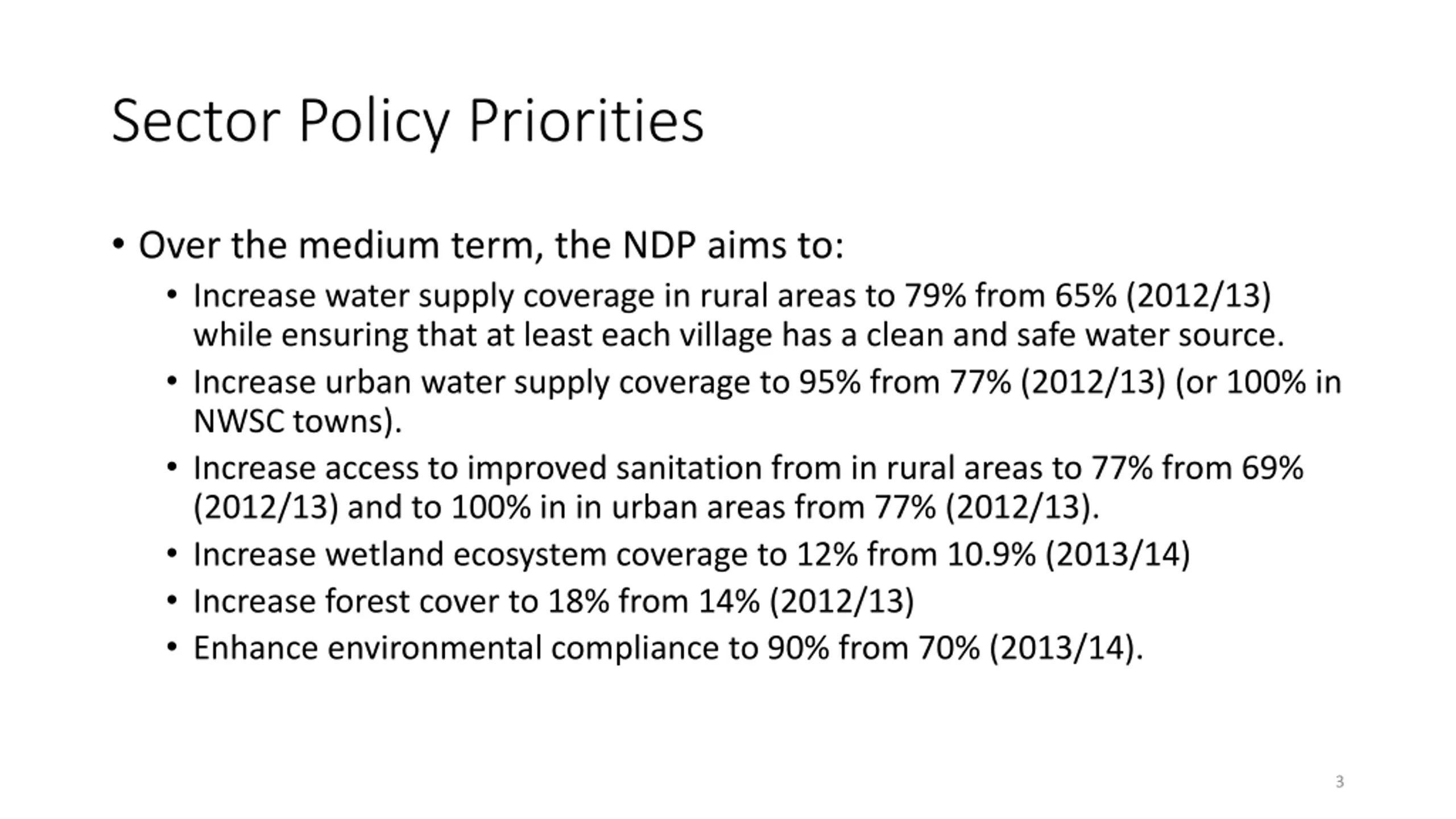 Sector Policy Priorities

• Over the medium term, the NDP aims to:
  • Increase water supply coverage in rural areas to 79% from 65% (2012/13) while ensuring that at least each village has a clean and safe water source.
  • Increase urban water supply coverage to 95% from 77% (2012/13) (or 100% in NWSC towns).
  • Increase access to improved sanitation from in rural areas to 77% from 69% (2012/13) and to 100% in in urban areas from 77% (2012/13).
  • Increase wetland ecosystem coverage to 12% from 10.9% (2013/14)
  • Increase forest cover to 18% from 14% (2012/13)
  • Enhance environmental compliance to 90% from 70% (2013/14).

3